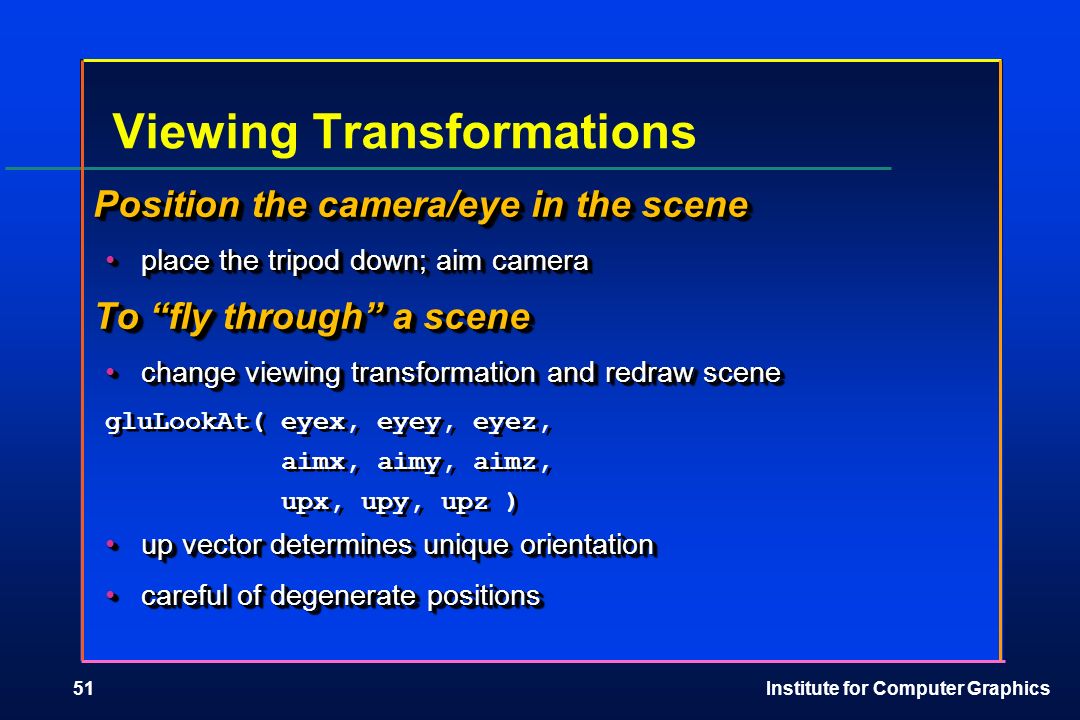 Viewing Transformations

Position the camera/eye in the scene

• place the tripod down; aim camera

To “fly through” a scene

• change viewing transformation and redraw scene

gluLookAt( eyex, eyey, eyez,
aimx, aimy, aimz,
upx, upy, upz )

• up vector determines unique orientation

• careful of degenerate positions

51

Institute for Computer Graphics